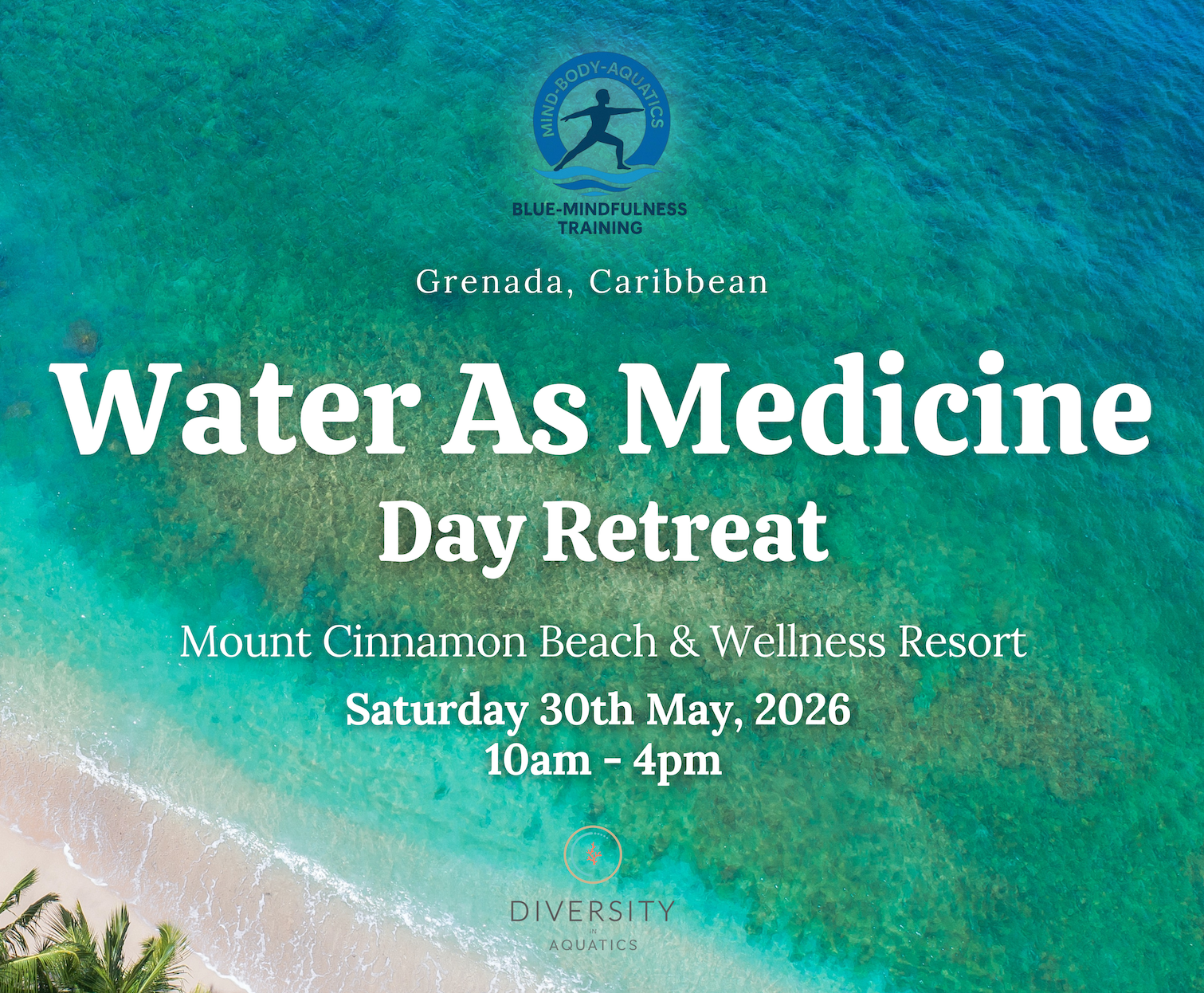 MIND-BODY-AQUATICS

BLUE-MINDFULNESS TRAINING

Grenada, Caribbean

Water As Medicine
Day Retreat

Mount Cinnamon Beach & Wellness Resort

Saturday 30th May, 2026
10am - 4pm

DIVERSITY
IN
AQUATICS